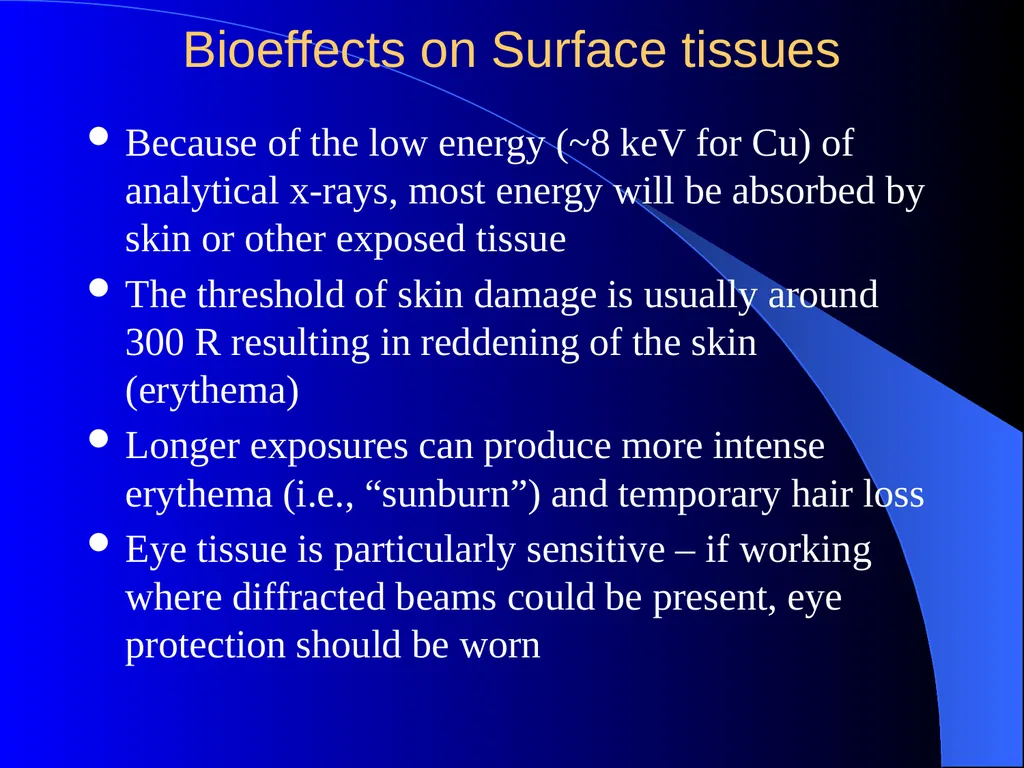 Bioeffects on Surface tissues

- Because of the low energy (~8 keV for Cu) of analytical x-rays, most energy will be absorbed by skin or other exposed tissue
- The threshold of skin damage is usually around 300 R resulting in reddening of the skin (erythema)
- Longer exposures can produce more intense erythema (i.e., “sunburn”) and temporary hair loss
- Eye tissue is particularly sensitive – if working where diffracted beams could be present, eye protection should be worn